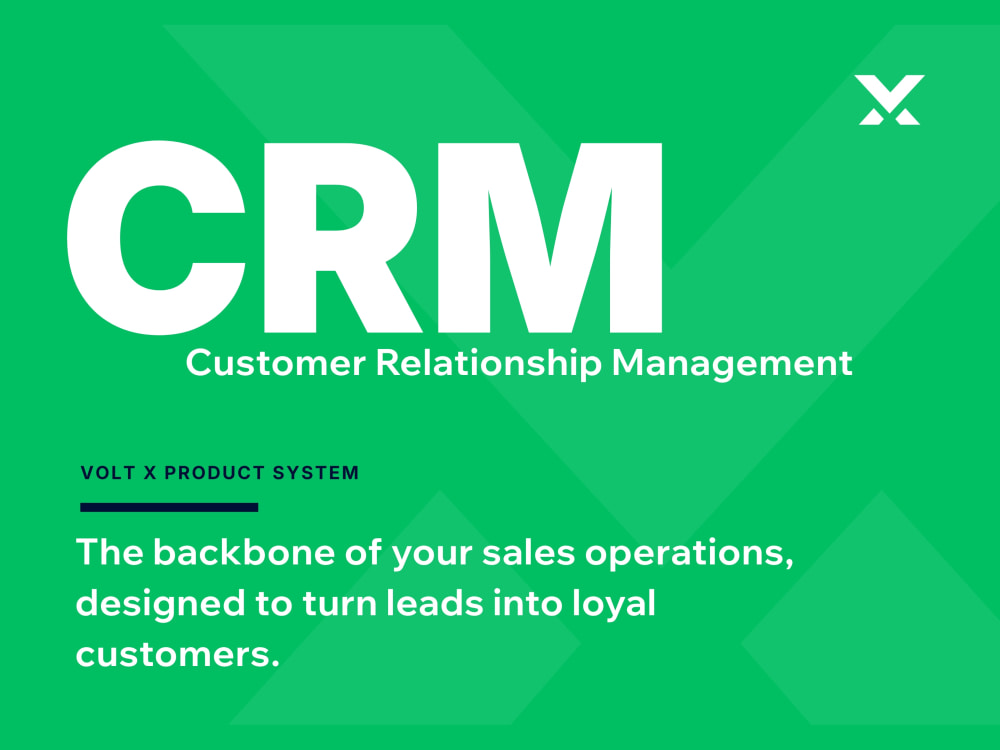 CRM
Customer Relationship Management

VOLT X PRODUCT SYSTEM

The backbone of your sales operations, designed to turn leads into loyal customers.